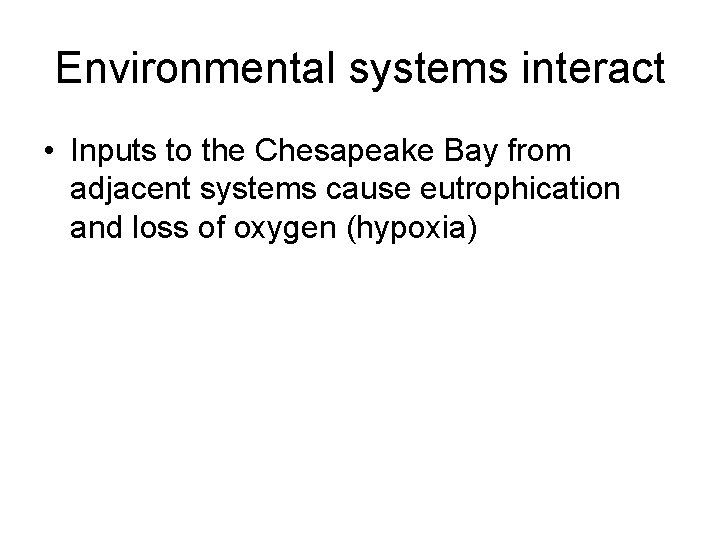 Environmental systems interact

• Inputs to the Chesapeake Bay from adjacent systems cause eutrophication and loss of oxygen (hypoxia)